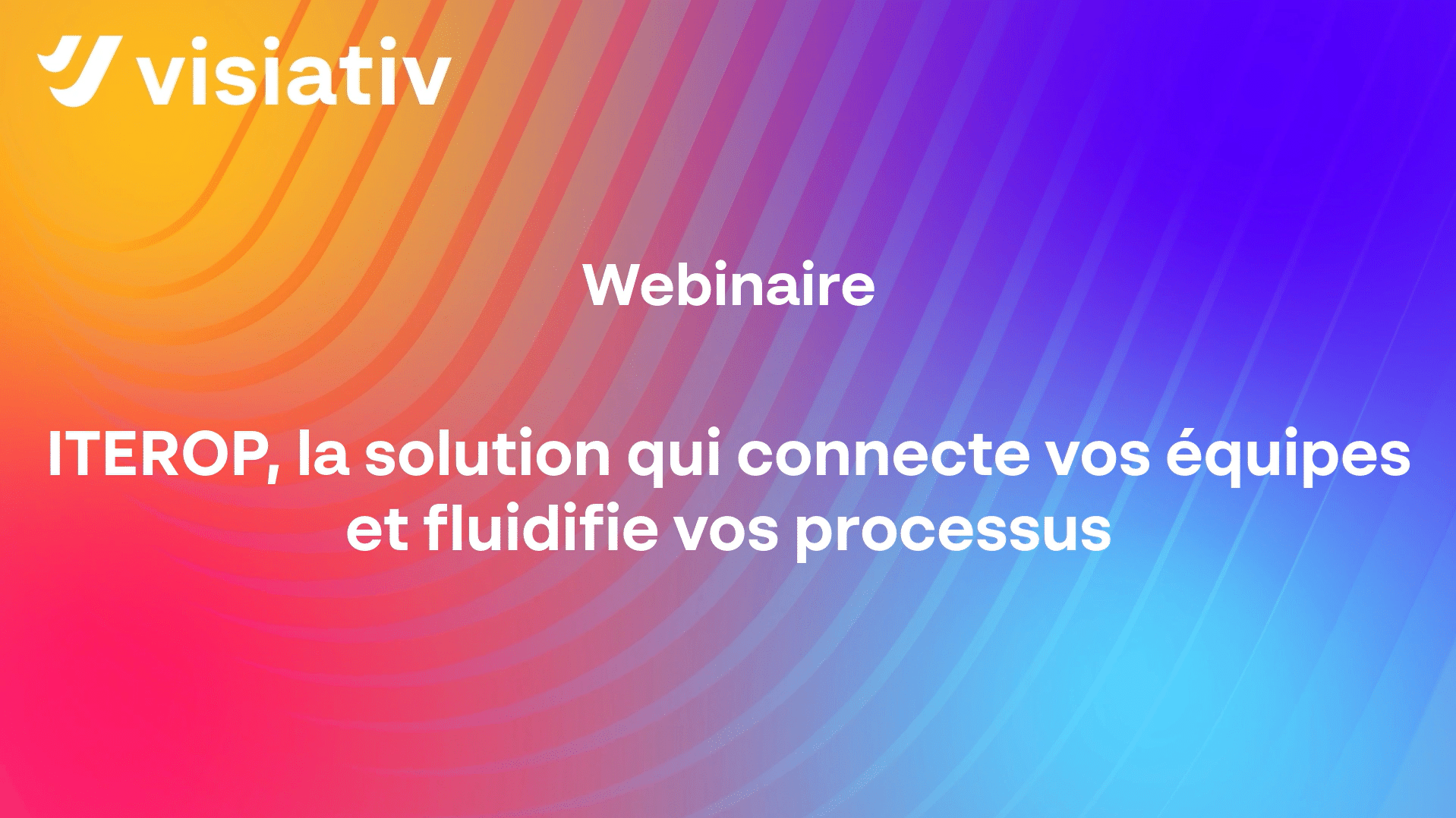 visiativ

Webinaire

ITEROP, la solution qui connecte vos équipes et fluidifie vos processus